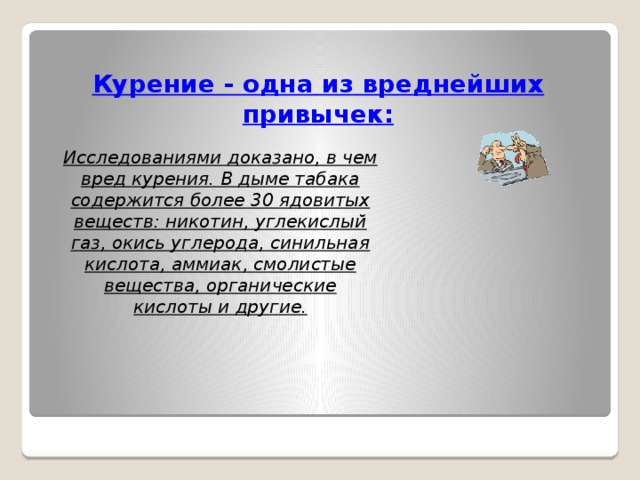 Курение - одна из вреднейших привычек:

Исследованиями доказано, в чем вред курения. В дыме табака содержится более 30 ядовитых веществ: никотин, углекислый газ, окись углерода, синильная кислота, аммиак, смолистые вещества, органические кислоты и другие.